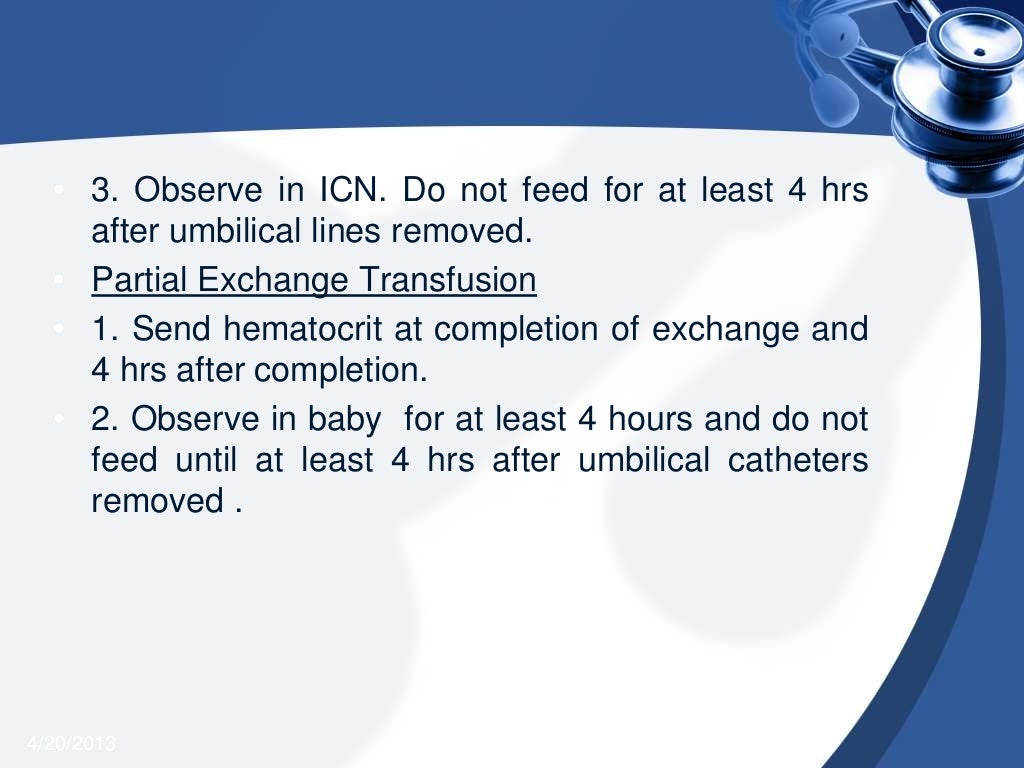 • 3. Observe in ICN. Do not feed for at least 4 hrs after umbilical lines removed.
• Partial Exchange Transfusion
• 1. Send hematocrit at completion of exchange and 4 hrs after completion.
• 2. Observe in baby for at least 4 hours and do not feed until at least 4 hrs after umbilical catheters removed .

4/20/2013